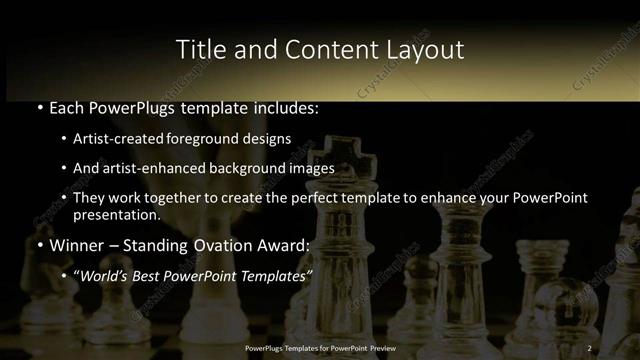 Title and Content Layout

• Each PowerPlugs template includes:

• Artist-created foreground designs

• And artist-enhanced background images

• They work together to create the perfect template to enhance your PowerPoint presentation.

• Winner – Standing Ovation Award:

• "World's Best PowerPoint Templates"

PowerPlugs Templates for PowerPoint Preview

2

CrystalGraphics